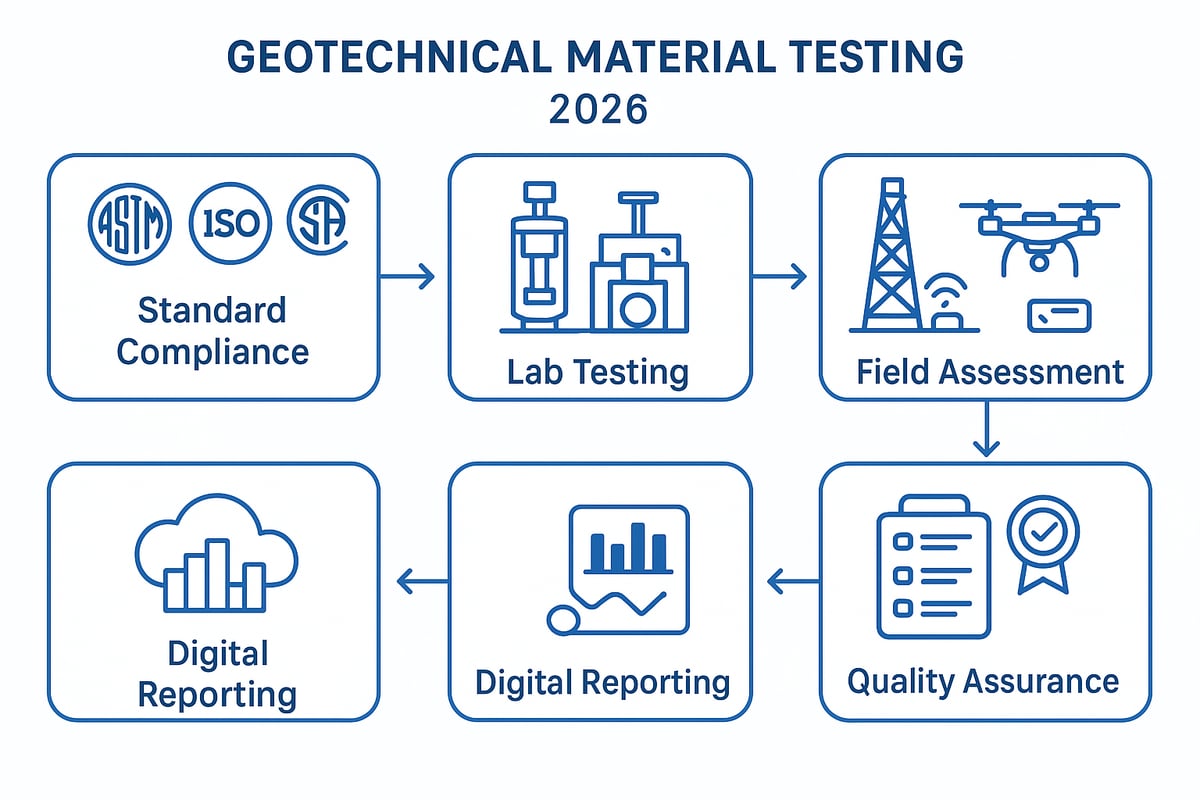 GEOTECHNICAL MATERIAL TESTING
2026

ASTM ISO SA

Standard Compliance

Lab Testing

Field Assessment

Quality Assurance

Digital Reporting

Digital Reporting